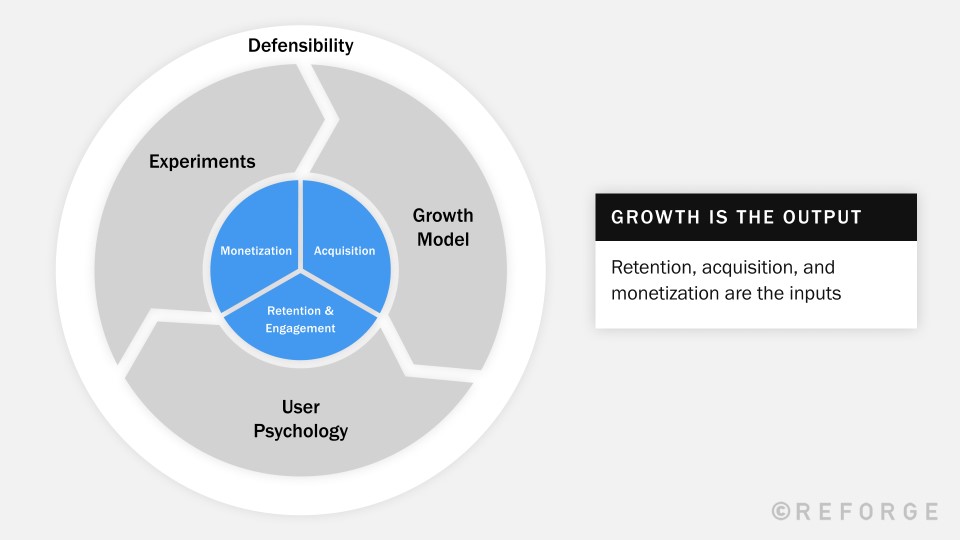 Defensibility

Experiments

Growth Model

User Psychology

Monetization

Acquisition

Retention & Engagement

GROWTH IS THE OUTPUT

Retention, acquisition, and monetization are the inputs

©REFORGE